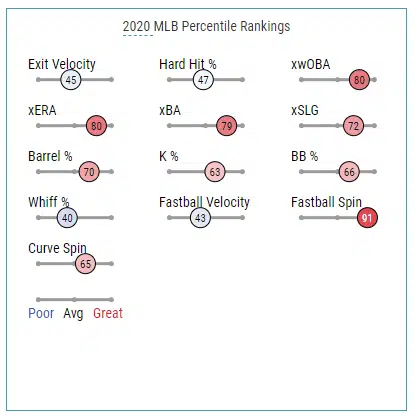 2020 MLB Percentile Rankings

Exit Velocity
45

Hard Hit %
47

xwOBA
80

xERA
80

xBA
79

xSLG
72

Barrel %
70

K %
63

BB %
66

Whiff %
40

Fastball Velocity
43

Fastball Spin
91

Curve Spin
65

Poor Avg Great